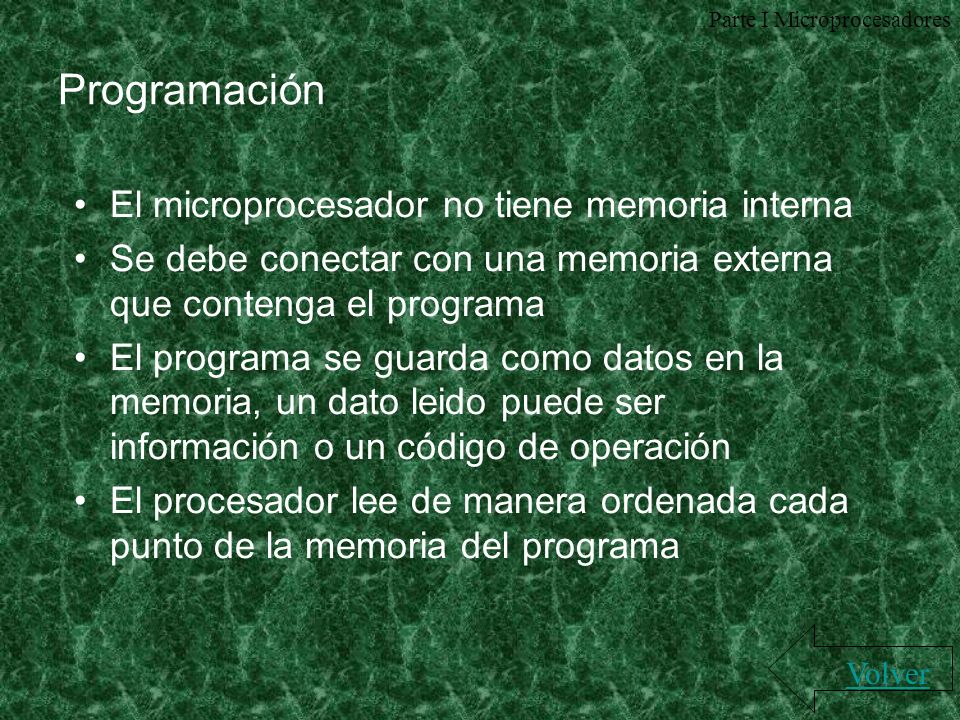 Parte I Microprocesadores

Programación

• El microprocesador no tiene memoria interna
• Se debe conectar con una memoria externa que contenga el programa
• El programa se guarda como datos en la memoria, un dato leido puede ser información o un código de operación
• El procesador lee de manera ordenada cada punto de la memoria del programa

Volver